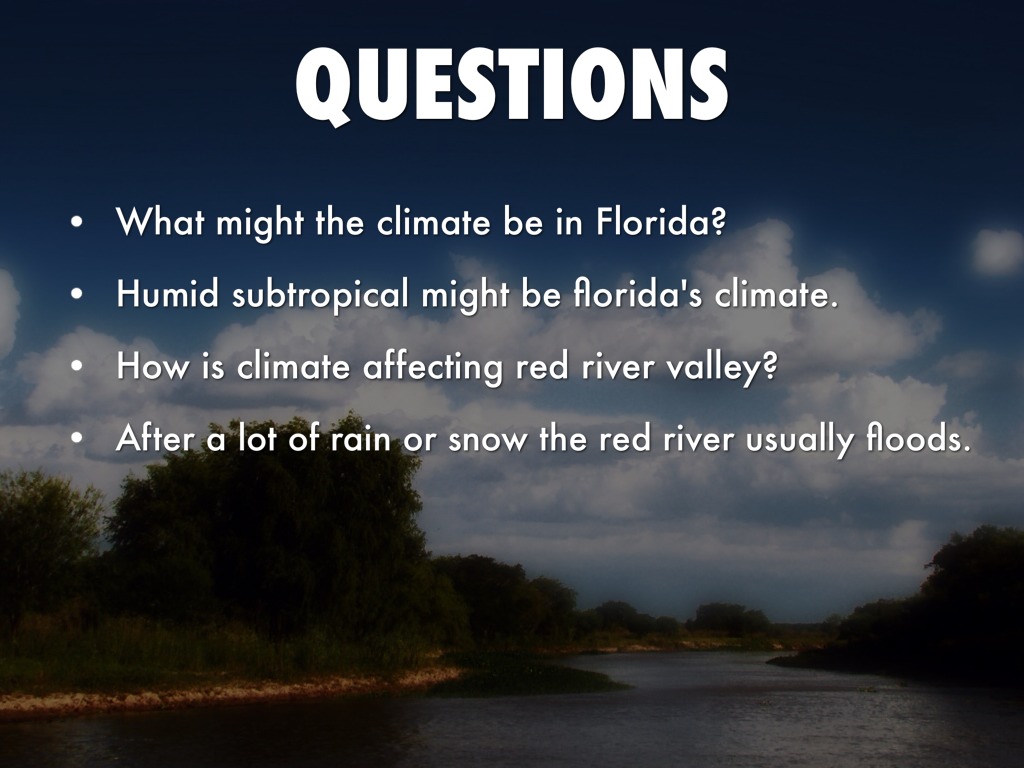 QUESTIONS

• What might the climate be in Florida?
• Humid subtropical might be florida's climate.
• How is climate affecting red river valley?
• After a lot of rain or snow the red river usually floods.